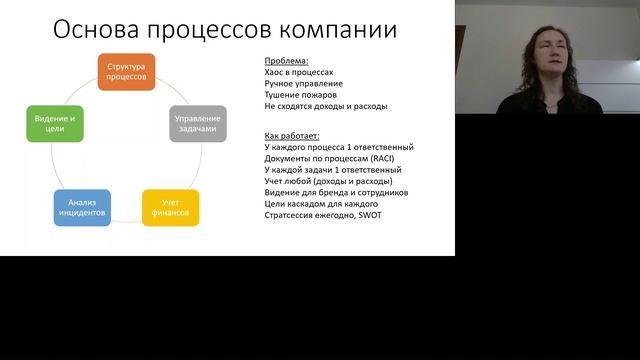 Основа процессов компании

Структура процессов

Управление задачами

Учет финансов

Анализ инцидентов

Видение и цели

Проблема:
Хаос в процессах
Ручное управление
Тушение пожаров
Не сходятся доходы и расходы

Как работает:
У каждого процесса 1 ответственный
Документы по процессам (RACI)
У каждой задачи 1 ответственный
Учет любой (доходы и расходы)
Видение для бренда и сотрудников
Цели каскадом для каждого
Стратсессия ежегодно, SWOT